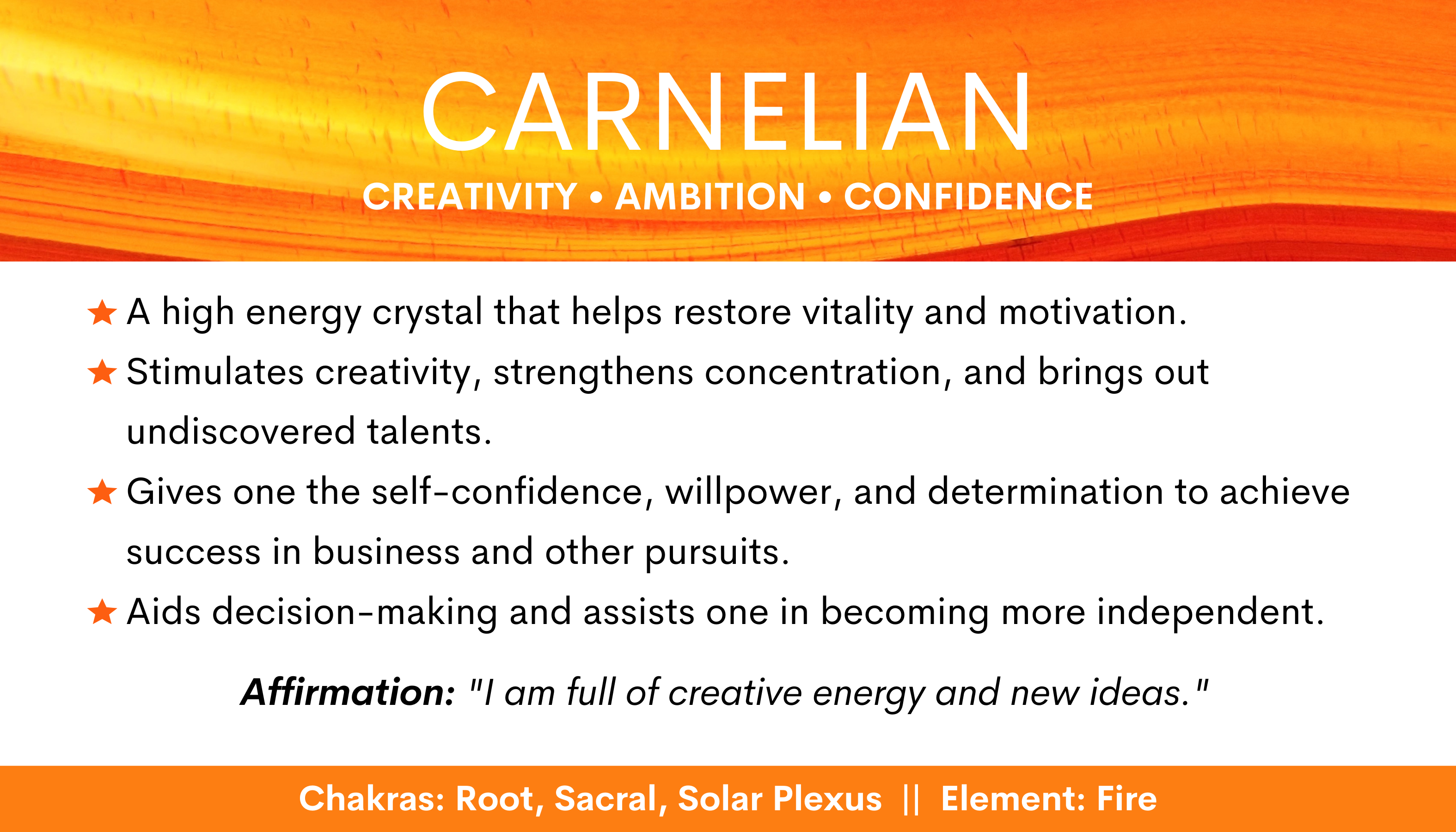 CARNELIAN

CREATIVITY • AMBITION • CONFIDENCE

★ A high energy crystal that helps restore vitality and motivation.

★ Stimulates creativity, strengthens concentration, and brings out undiscovered talents.

★ Gives one the self-confidence, willpower, and determination to achieve success in business and other pursuits.

★ Aids decision-making and assists one in becoming more independent.

Affirmation: "I am full of creative energy and new ideas."

Chakras: Root, Sacral, Solar Plexus || Element: Fire